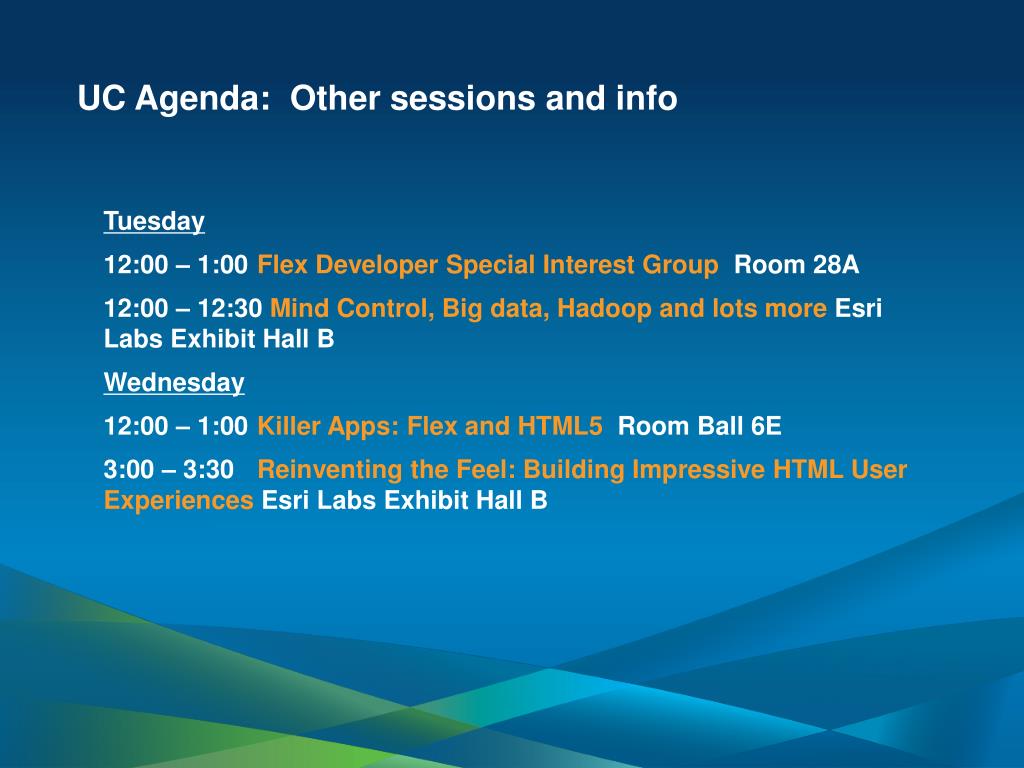 UC Agenda:  Other sessions and info

Tuesday

12:00 – 1:00 Flex Developer Special Interest Group  Room 28A

12:00 – 12:30 Mind Control, Big data, Hadoop and lots more Esri Labs Exhibit Hall B

Wednesday

12:00 – 1:00 Killer Apps: Flex and HTML5  Room Ball 6E

3:00 – 3:30   Reinventing the Feel: Building Impressive HTML User Experiences Esri Labs Exhibit Hall B